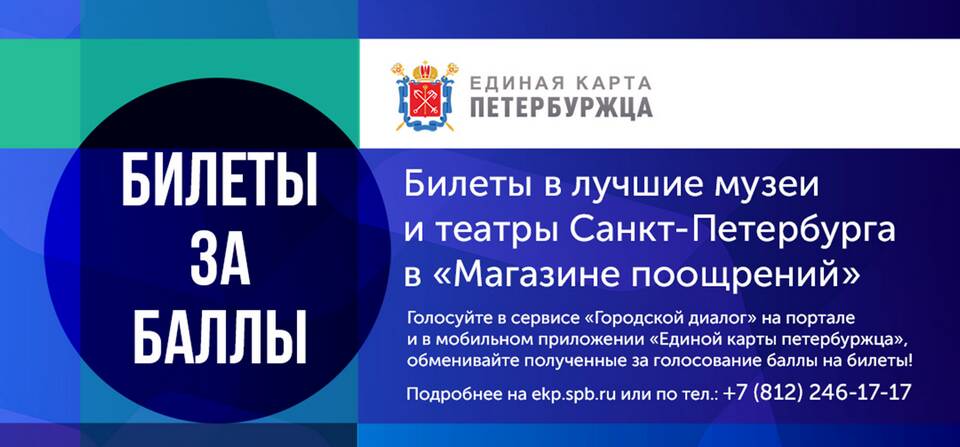 ЕДИНАЯ КАРТА
ПЕТЕРБУРЖЦА

БИЛЕТЫ
ЗА
БАЛЛЫ

Билеты в лучшие музеи и театры Санкт-Петербурга в «Магазине поощрений»

Голосуйте в сервисе «Городской диалог» на портале и в мобильном приложении «Единой карты петербуржца», обменивайте полученные за голосование баллы на билеты!

Подробнее на ekp.spb.ru или по тел.: +7 (812) 246-17-17